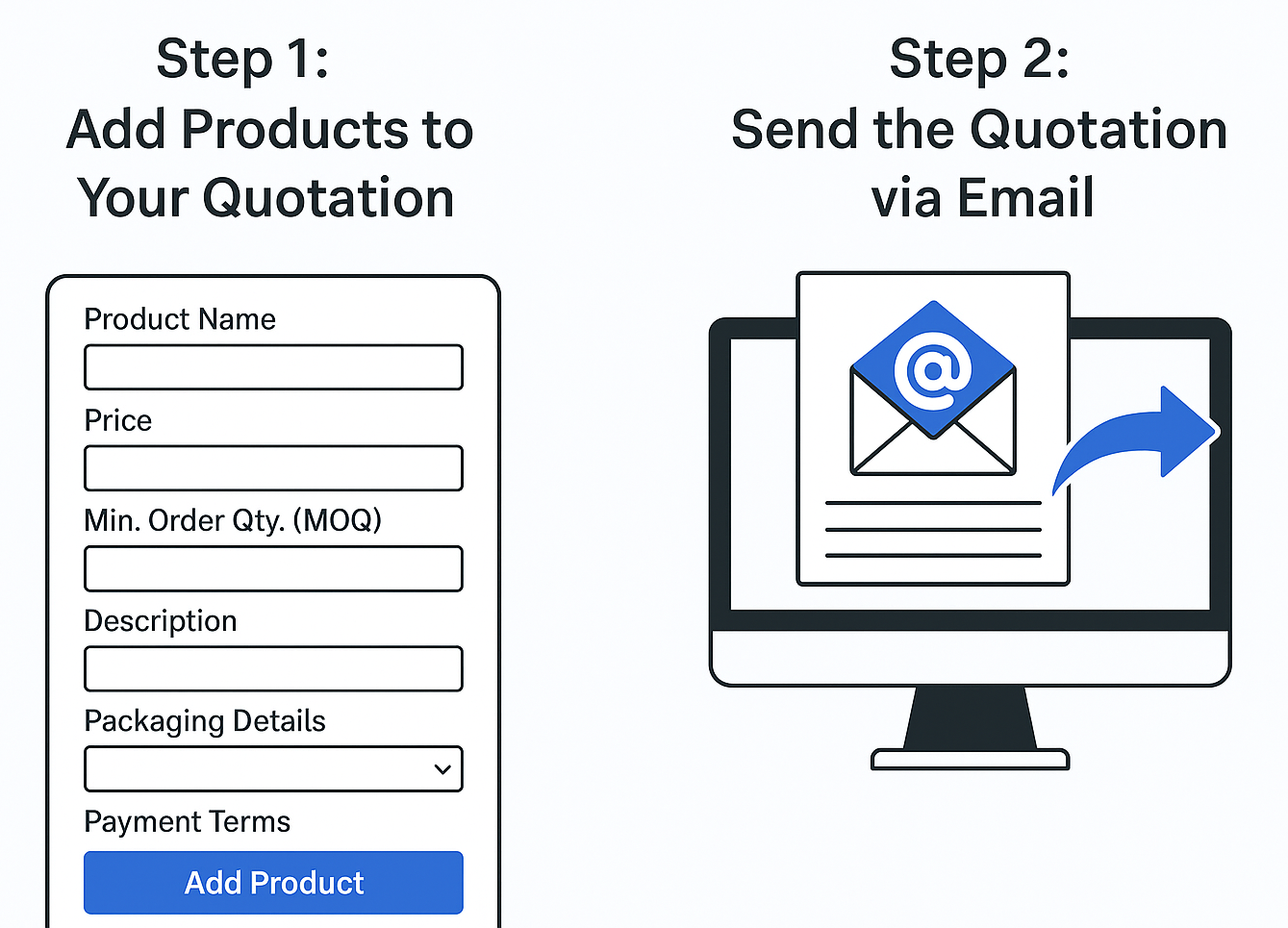 Step 1:
Add Products to
Your Quotation

Product Name

Price

Min. Order Qty. (MOQ)

Description

Packaging Details

Payment Terms

Add Product

Step 2:
Send the Quotation
via Email

@